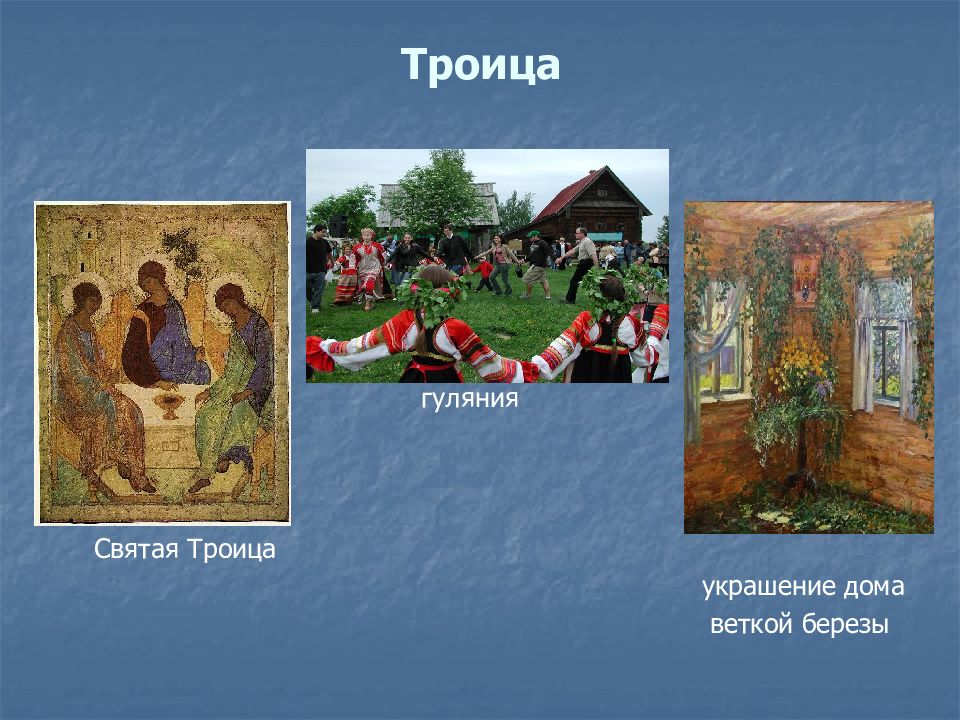 Троица

гуляния

Святая Троица

украшение дома веткой березы